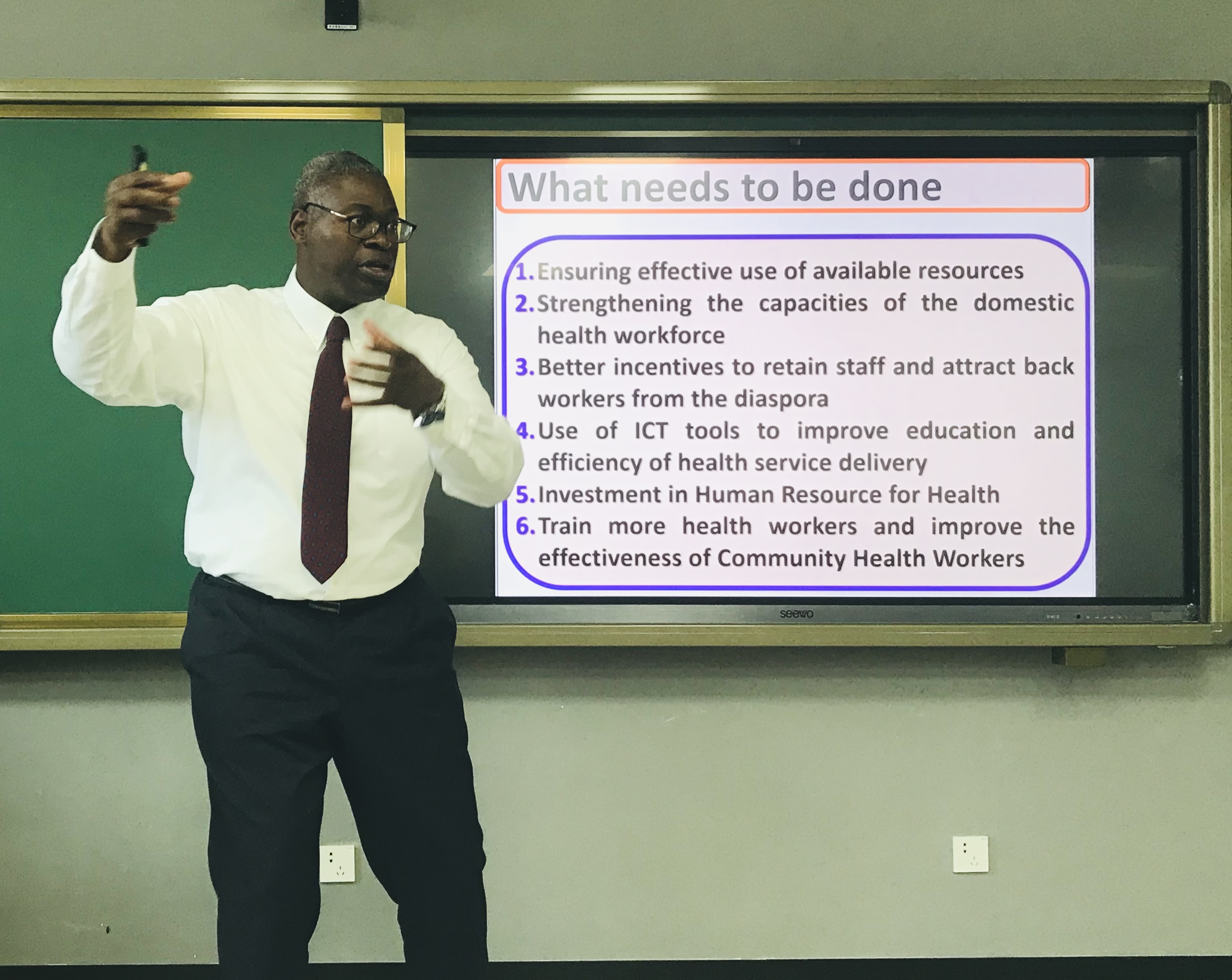 What needs to be done

1. Ensuring effective use of available resources
2. Strengthening the capacities of the domestic health workforce
3. Better incentives to retain staff and attract back workers from the diaspora
4. Use of ICT tools to improve education and efficiency of health service delivery
5. Investment in Human Resource for Health
6. Train more health workers and improve the effectiveness of Community Health Workers

seewo